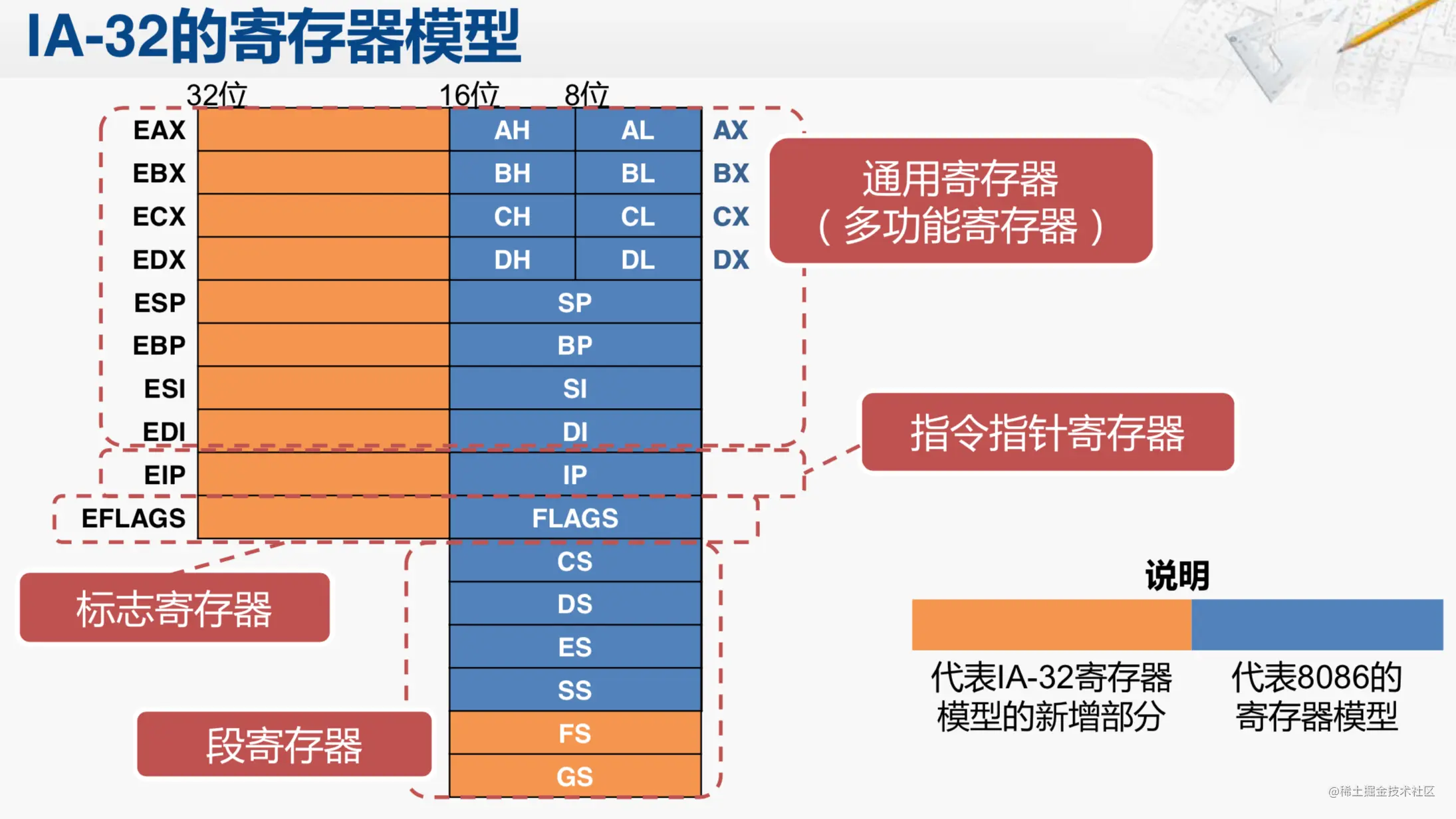 IA-32的寄存器模型

32位 16位 8位

EAX AH AL AX
EBX BH BL BX
ECX CH CL CX
EDX DH DL DX
ESP SP
EBP BP
ESI SI
EDI DI
EIP IP
EFLAGS FLAGS
CS
DS
ES
SS
FS
GS

通用寄存器
(多功能寄存器)

指令指针寄存器

标志寄存器

段寄存器

说明

代表IA-32寄存器模型的新增部分

代表8086的寄存器模型

@稀土掘金技术社区